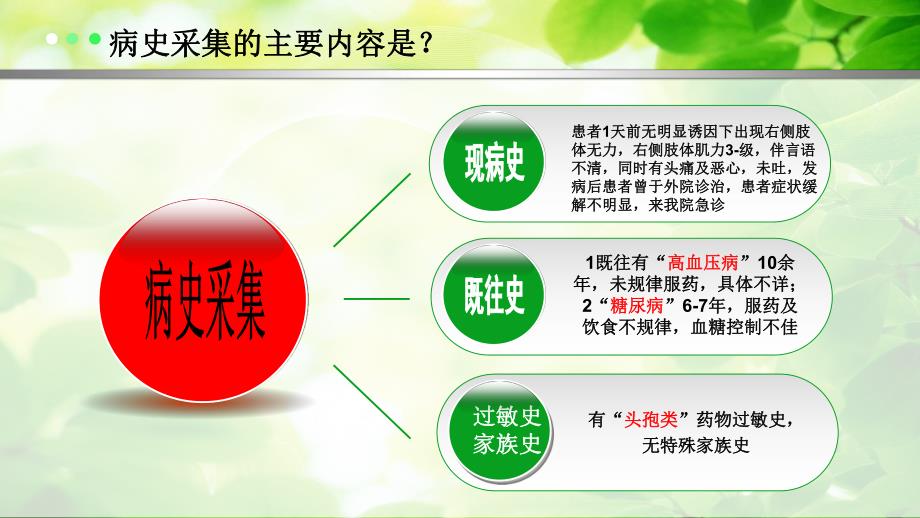 病史采集的主要内容是？

病史采集

现病史

患者1天前无明显诱因下出现右侧肢体无力，右侧肢体肌力3-级，伴言语不清，同时有头痛及恶心，未吐，发病后患者曾于外院诊治，患者症状缓解不明显，来我院急诊

既往史

1既往有“高血压病”10余年，未规律服药，具体不详；2“糖尿病”6-7年，服药及饮食不规律，血糖控制不佳

过敏史
家族史

有“头孢类”药物过敏史，无特殊家族史